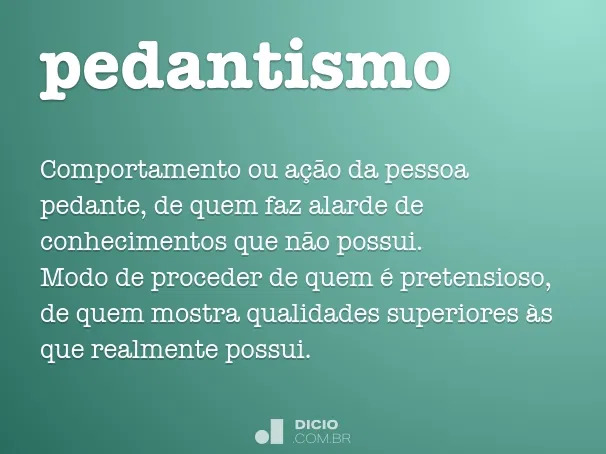 pedantismo

Comportamento ou ação da pessoa pedante, de quem faz alarde de conhecimentos que não possui.
Modo de proceder de quem é pretensioso, de quem mostra qualidades superiores às que realmente possui.

DICIO
.COM.BR